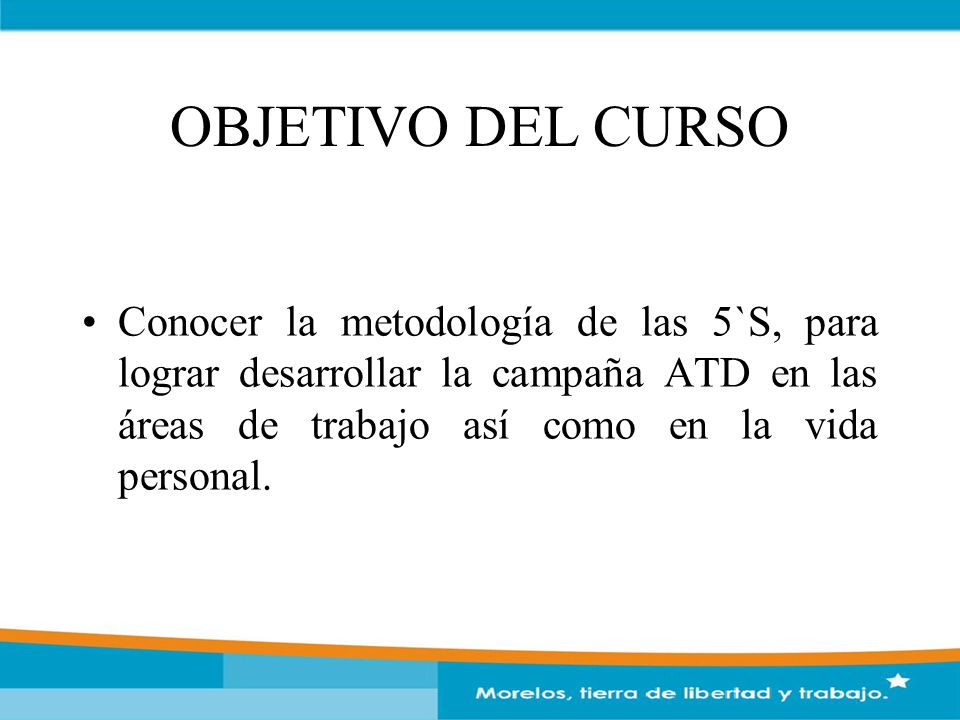 OBJETIVO DEL CURSO

• Conocer la metodología de las 5`S, para lograr desarrollar la campaña ATD en las áreas de trabajo así como en la vida personal.

Morelos, tierra de libertad y trabajo.